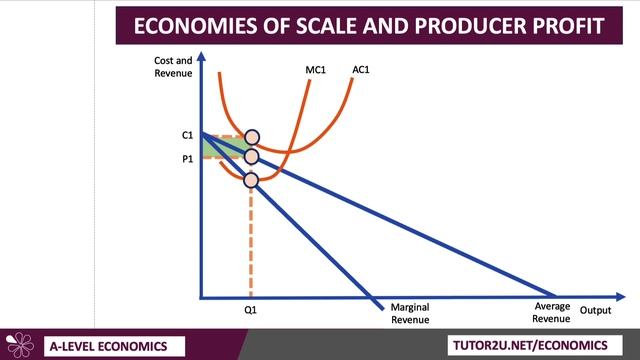 ECONOMIES OF SCALE AND PRODUCER PROFIT

Cost and Revenue

MC1

AC1

C1

P1

Q1

Marginal Revenue

Average Revenue

Output

A-LEVEL ECONOMICS

TUTOR2U.NET/ECONOMICS